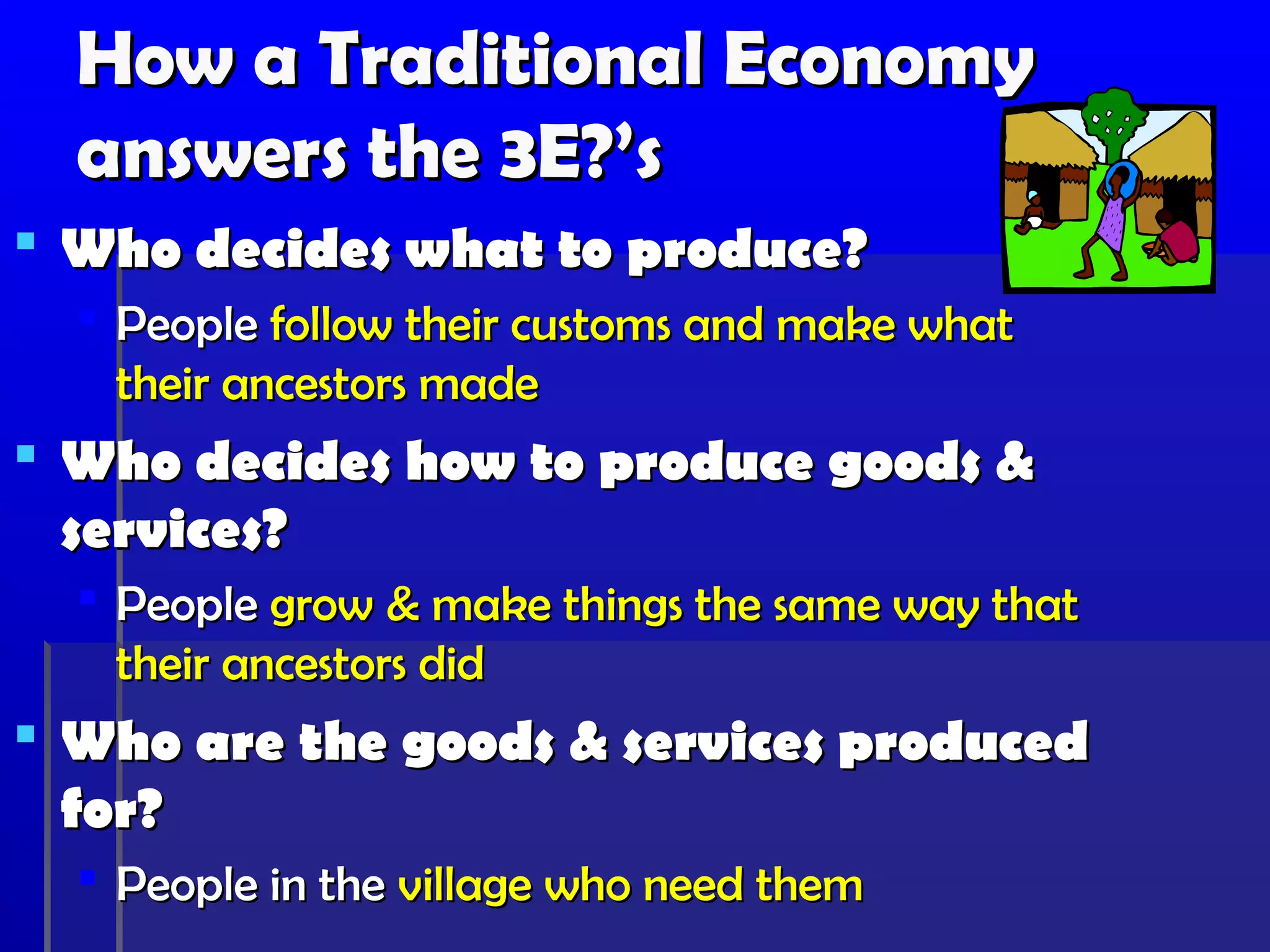 How a Traditional Economy answers the 3E?'s

Who decides what to produce?

People follow their customs and make what their ancestors made

Who decides how to produce goods & services?

People grow & make things the same way that their ancestors did

Who are the goods & services produced for?

People in the village who need them